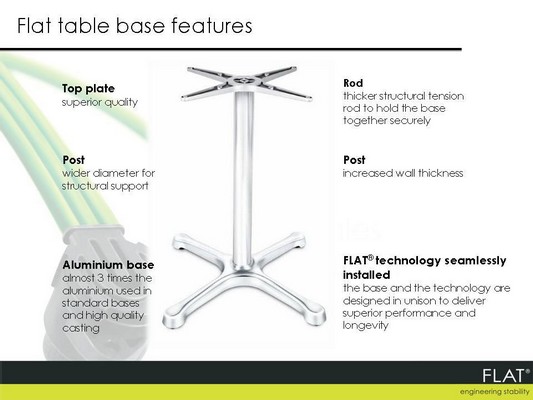 Flat table base features

Top plate
superior quality

Post
wider diameter for structural support

Aluminium base
almost 3 times the aluminium used in standard bases and high quality casting

Rod
thicker structural tension rod to hold the base together securely

Post
increased wall thickness

FLAT® technology seamlessly installed
the base and the technology are designed in unison to deliver superior performance and longevity

FLAT®
engineering stability